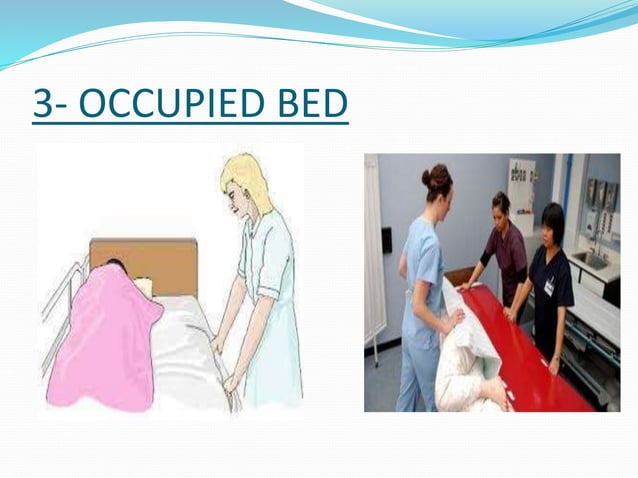 3- OCCUPIED BED